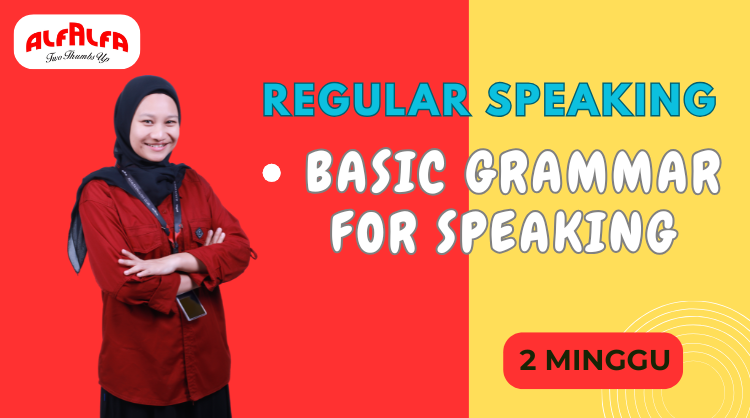 ALFALFA
Two Thumbs Up

REGULAR SPEAKING

• BASIC GRAMMAR FOR SPEAKING

2 MINGGU